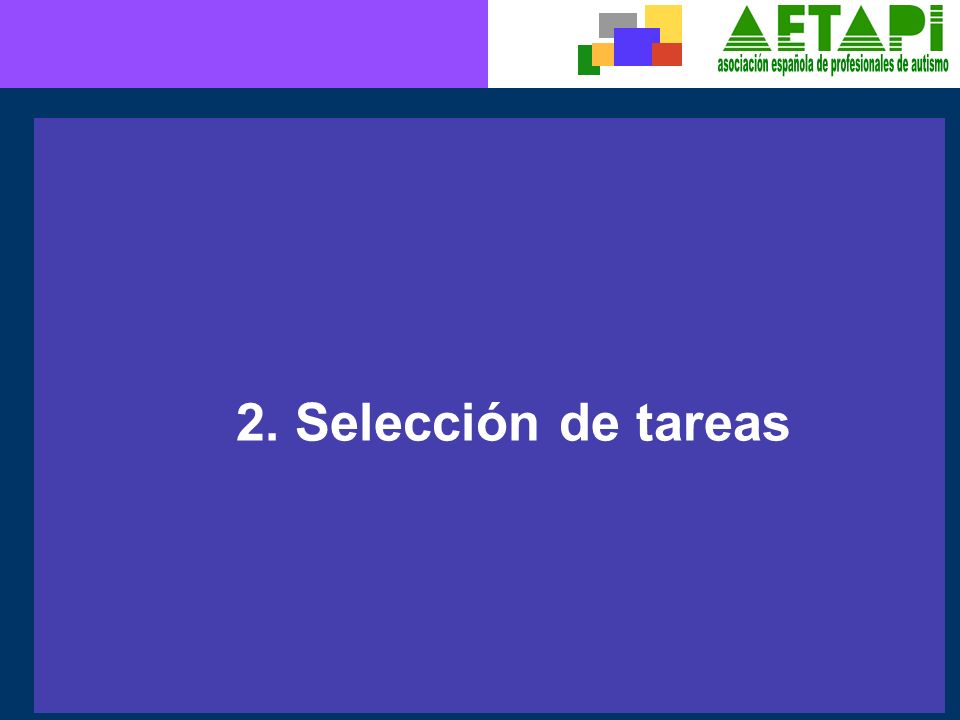 AETAPI
asociación española de profesionales de autismo

2. Selección de tareas